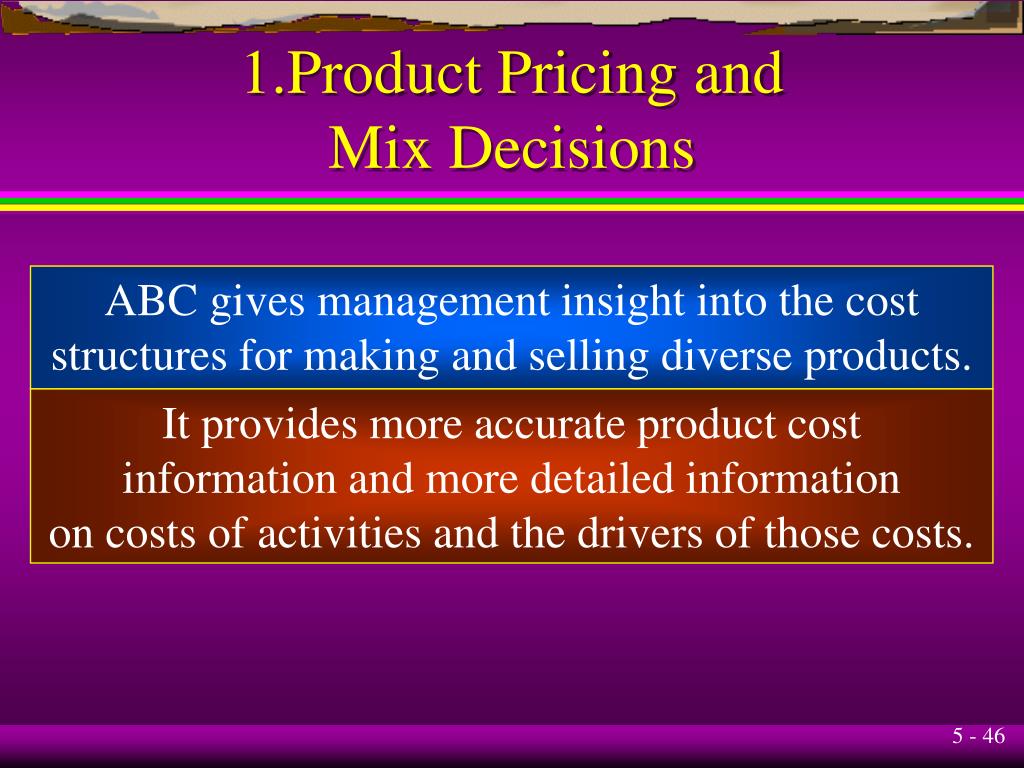 1.Product Pricing and Mix Decisions

ABC gives management insight into the cost structures for making and selling diverse products.

It provides more accurate product cost information and more detailed information on costs of activities and the drivers of those costs.

5 - 46